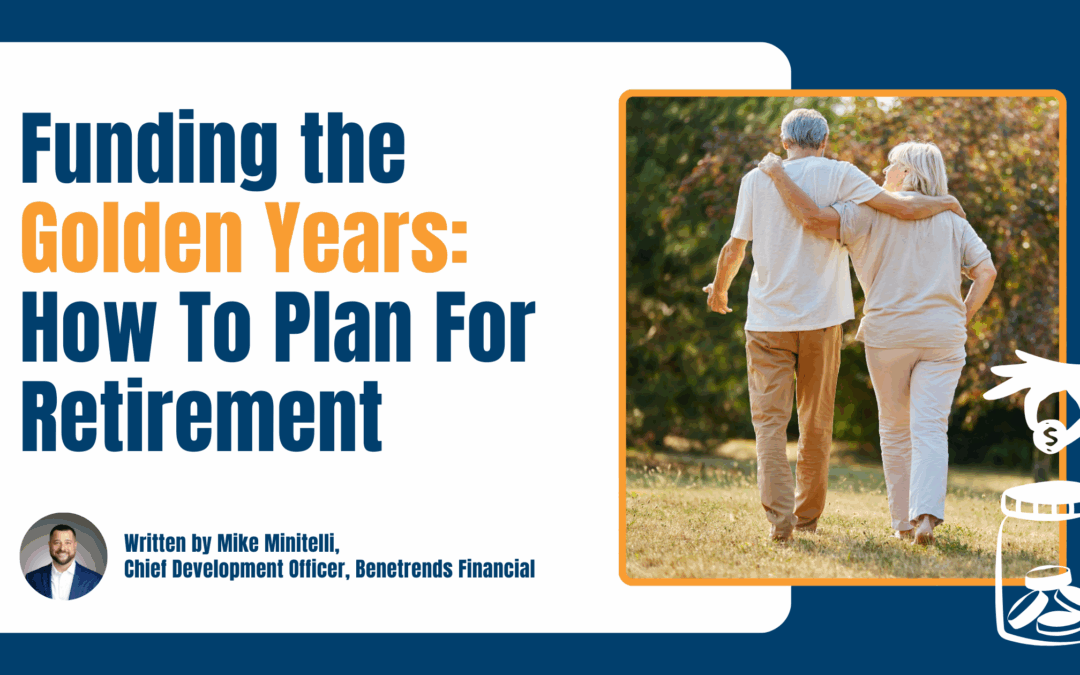 Funding the Golden Years: How To Plan For Retirement

Written by Mike Minitelli, Chief Development Officer, Benetrends Financial

$